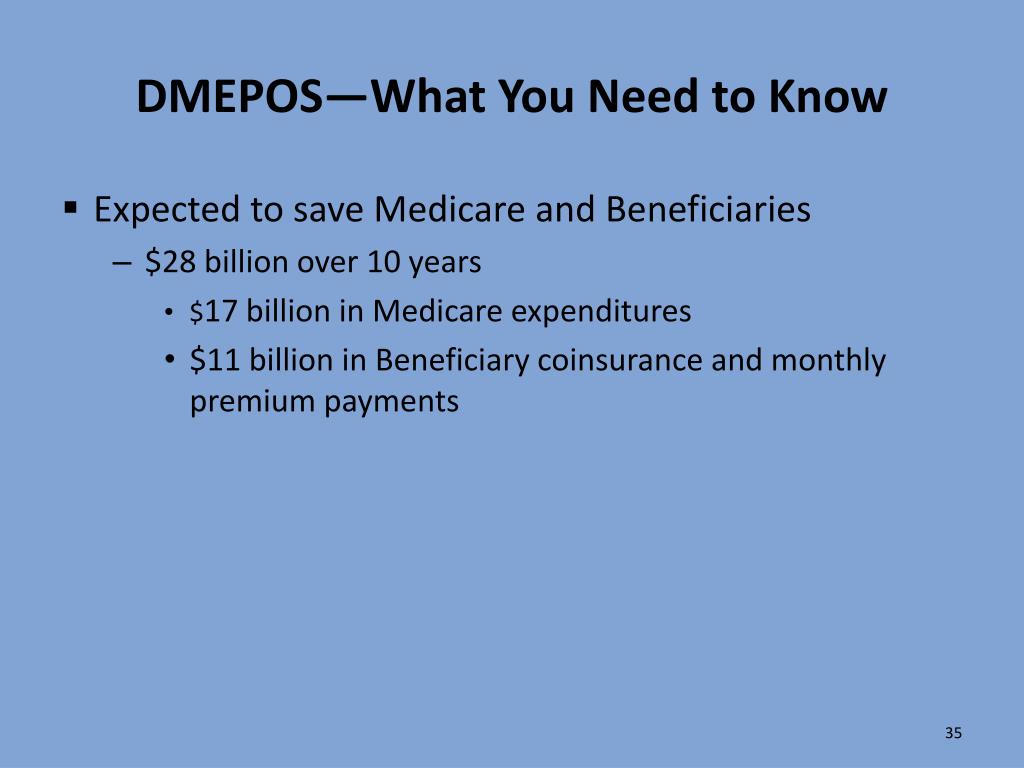 DMEPOS—What You Need to Know

▪ Expected to save Medicare and Beneficiaries
– \$28 billion over 10 years
• \$17 billion in Medicare expenditures
• \$11 billion in Beneficiary coinsurance and monthly premium payments

35